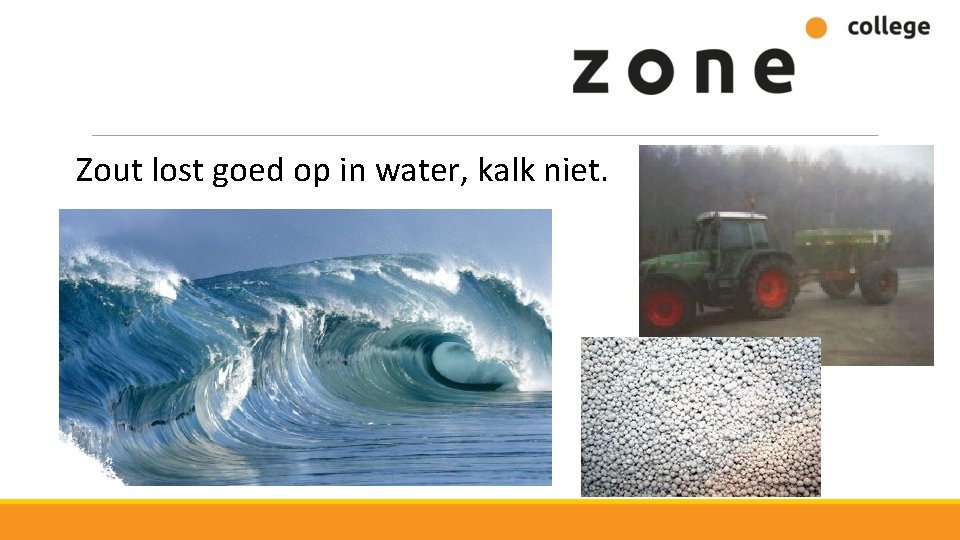 zone college

Zout lost goed op in water, kalk niet.